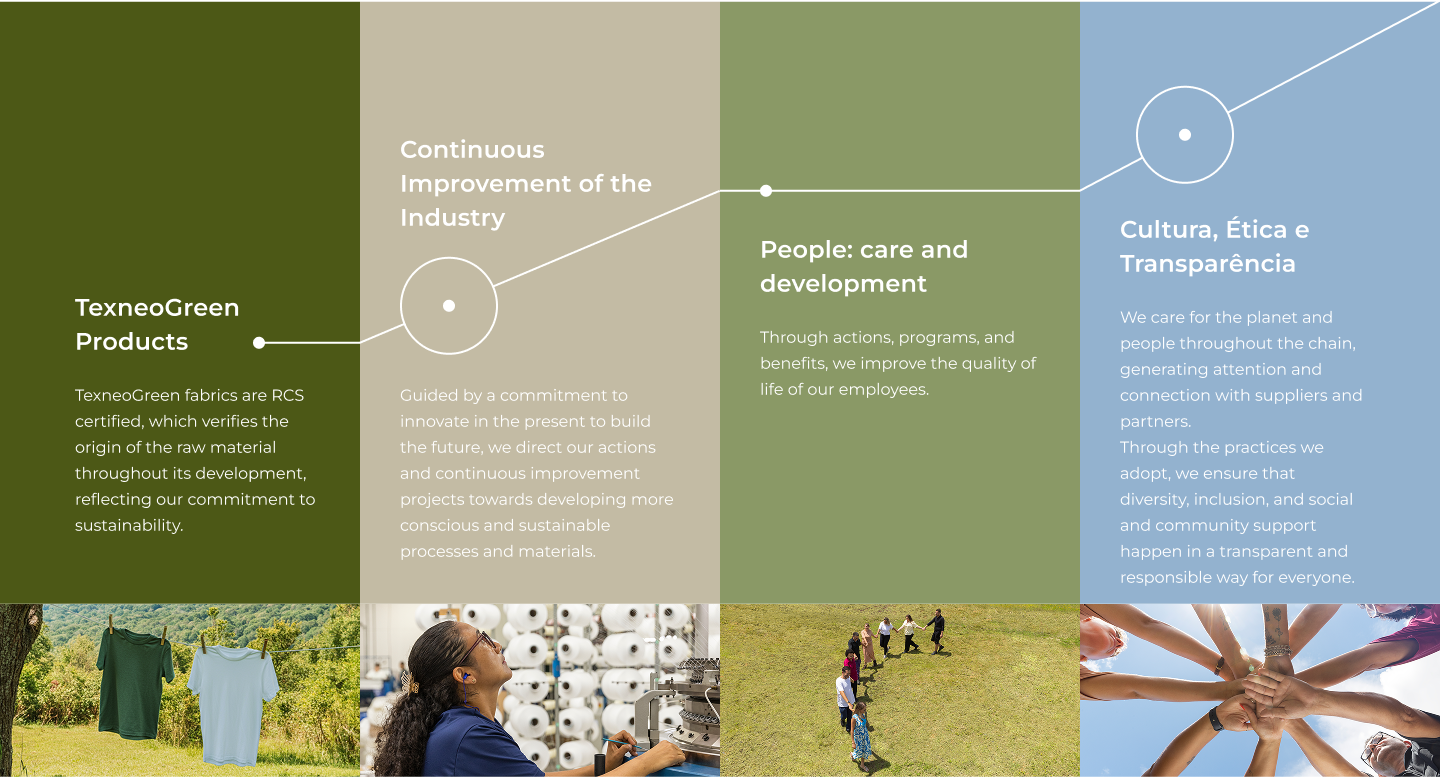 TexneoGreen Products

TexneoGreen fabrics are RCS certified, which verifies the origin of the raw material throughout its development, reflecting our commitment to sustainability.

Continuous Improvement of the Industry

Guided by a commitment to innovate in the present to build the future, we direct our actions and continuous improvement projects towards developing more conscious and sustainable processes and materials.

People: care and development

Through actions, programs, and benefits, we improve the quality of life of our employees.

Cultura, Ética e Transparência

We care for the planet and people throughout the chain, generating attention and connection with suppliers and partners.
Through the practices we adopt, we ensure that diversity, inclusion, and social and community support happen in a transparent and responsible way for everyone.